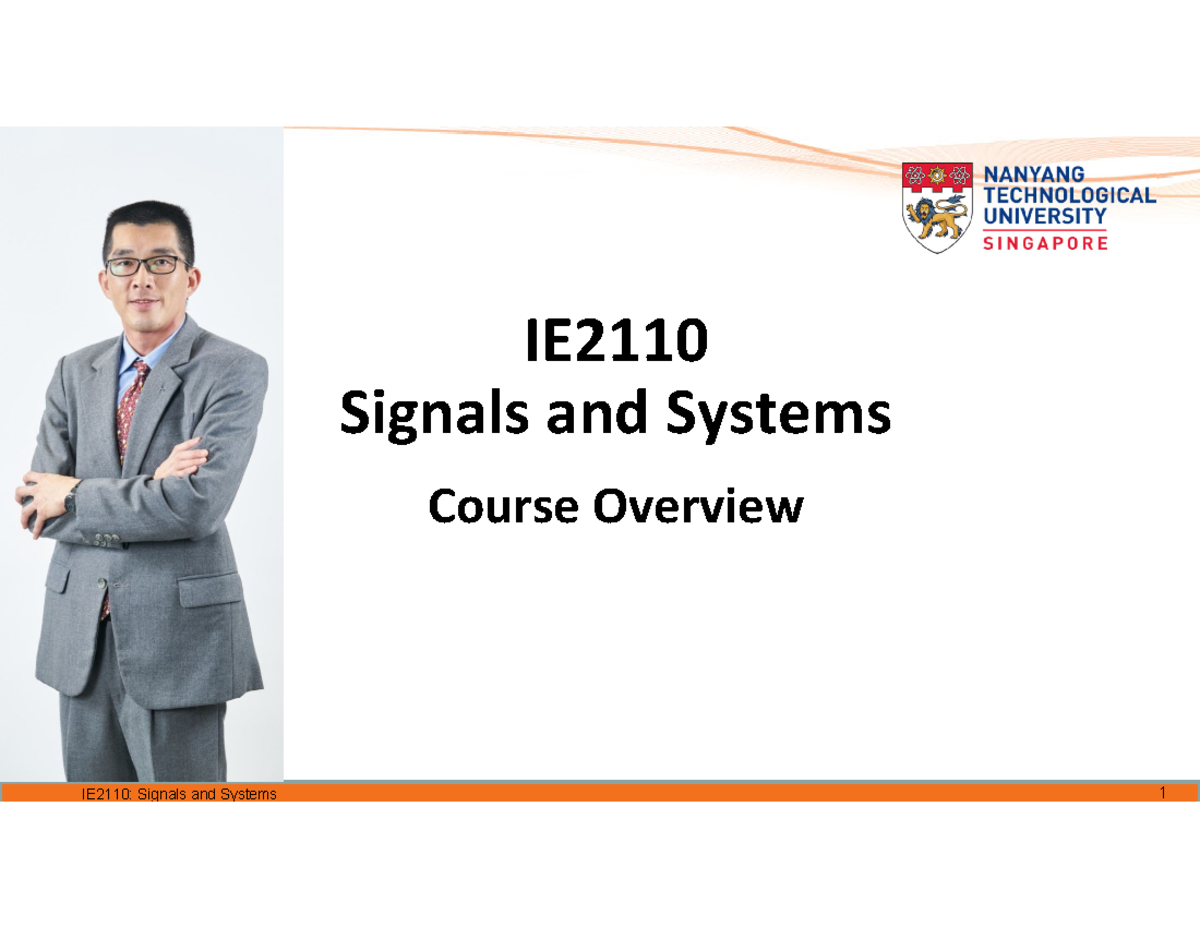 NANYANG TECHNOLOGICAL UNIVERSITY SINGAPORE

IE2110
Signals and Systems

Course Overview

IE2110: Signals and Systems

1